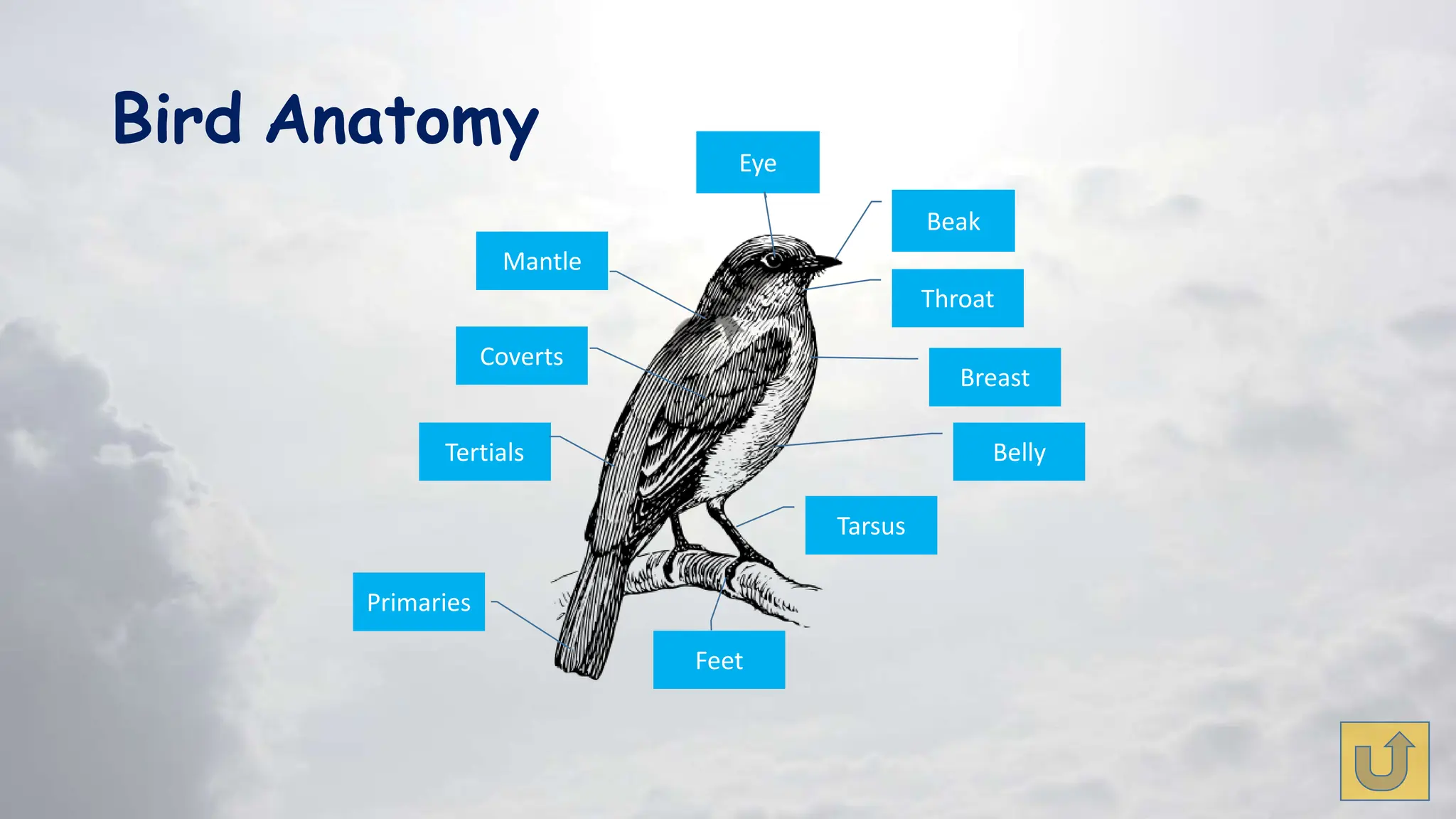 Bird Anatomy

Eye

Beak

Mantle

Throat

Coverts

Breast

Tertials

Belly

Tarsus

Primaries

Feet